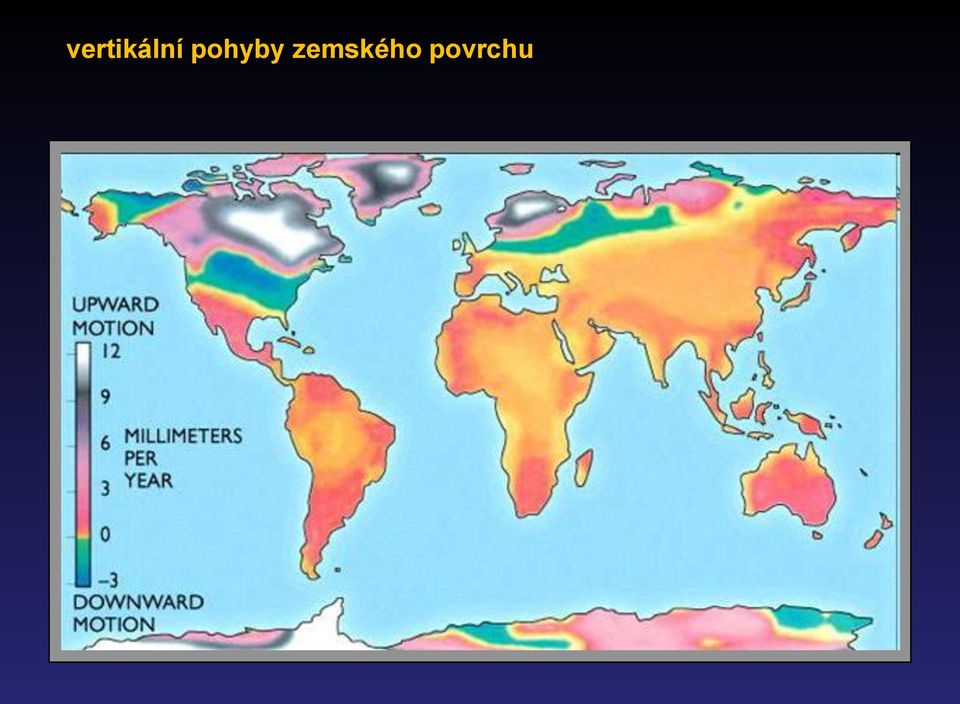 vertikální pohyby zemského povrchu

UPWARD MOTION

12

9

6

3

0

–3

MILLIMETERS PER YEAR

DOWNWARD MOTION